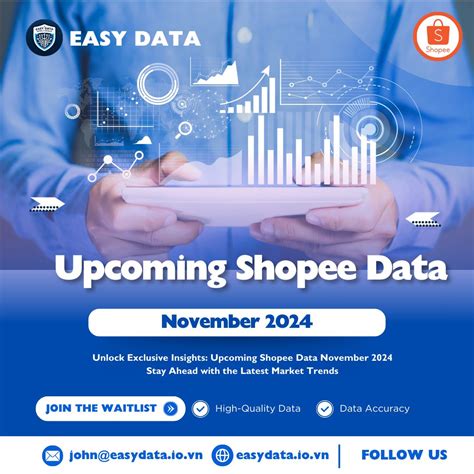 EASY DATA

Shopee

Upcoming Shopee Data

November 2024

Unlock Exclusive Insights: Upcoming Shopee Data November 2024
Stay Ahead with the Latest Market Trends

JOIN THE WAITLIST

High-Quality Data

Data Accuracy

john@easydata.io.vn

easydata.io.vn

FOLLOW US